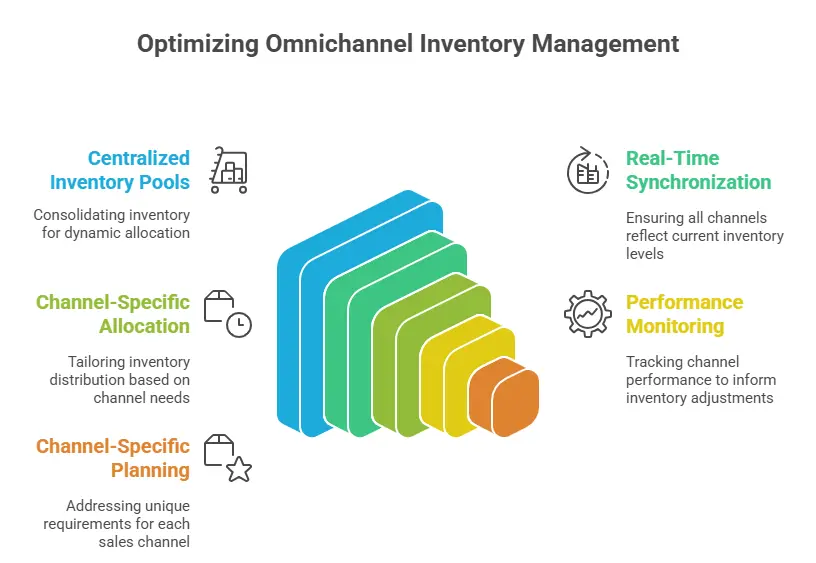 Optimizing Omnichannel Inventory Management

Centralized Inventory Pools

Consolidating inventory for dynamic allocation

Channel-Specific Allocation

Tailoring inventory distribution based on channel needs

Channel-Specific Planning

Addressing unique requirements for each sales channel

Real-Time Synchronization

Ensuring all channels reflect current inventory levels

Performance Monitoring

Tracking channel performance to inform inventory adjustments